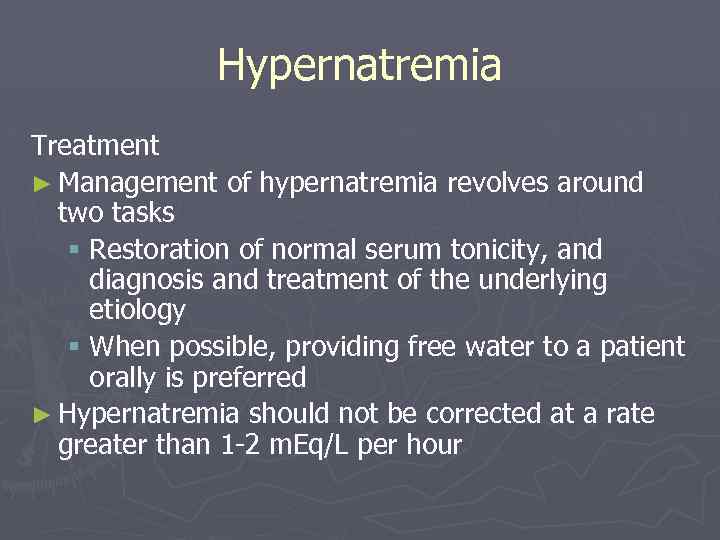 Hypernatremia

Treatment

► Management of hypernatremia revolves around two tasks

▪ Restoration of normal serum tonicity, and diagnosis and treatment of the underlying etiology

▪ When possible, providing free water to a patient orally is preferred

► Hypernatremia should not be corrected at a rate greater than 1-2 mEq/L per hour